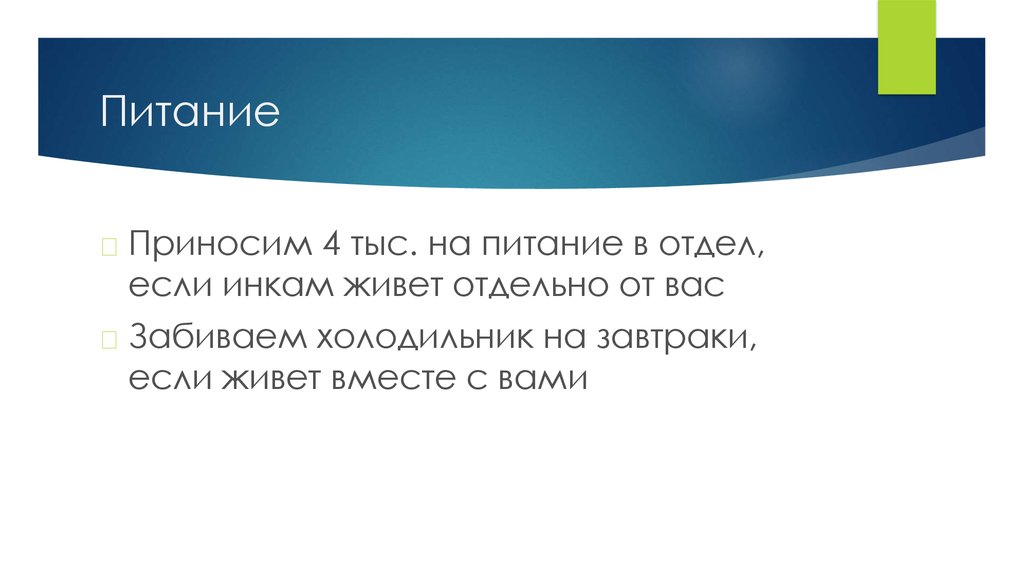 Питание

Приносим 4 тыс. на питание в отдел, если инкам живет отдельно от вас

Забиваем холодильник на завтраки, если живет вместе с вами